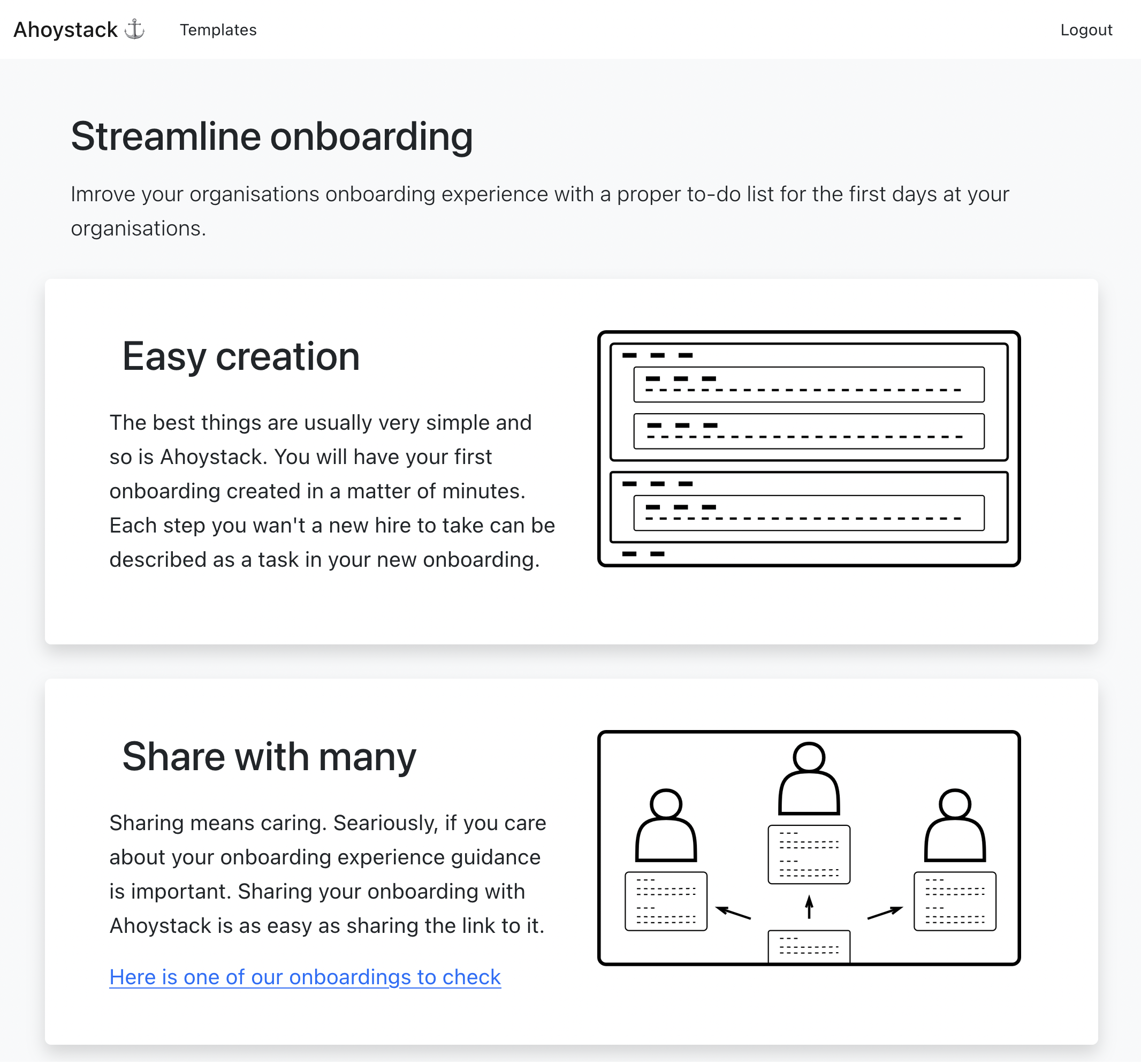 Ahoystack ⚓ Templates Logout

Streamline onboarding

Imrove your organisations onboarding experience with a proper to-do list for the first days at your organisations.

Easy creation

The best things are usually very simple and so is Ahoystack. You will have your first onboarding created in a matter of minutes. Each step you wan't a new hire to take can be described as a task in your new onboarding.

Share with many

Sharing means caring. Seariously, if you care about your onboarding experience guidance is important. Sharing your onboarding with Ahoystack is as easy as sharing the link to it.

Here is one of our onboardings to check